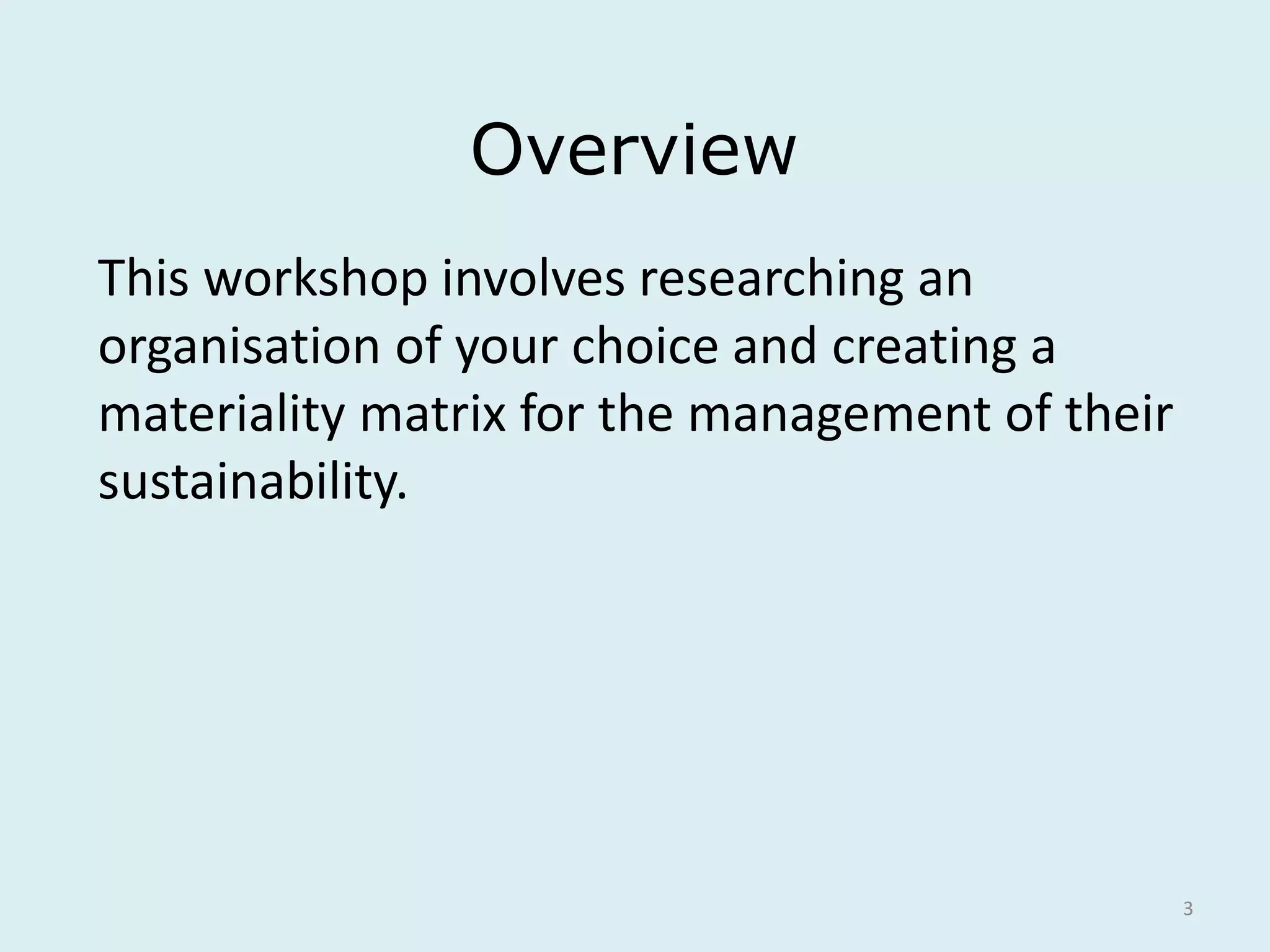 Overview

This workshop involves researching an organisation of your choice and creating a materiality matrix for the management of their sustainability.

3